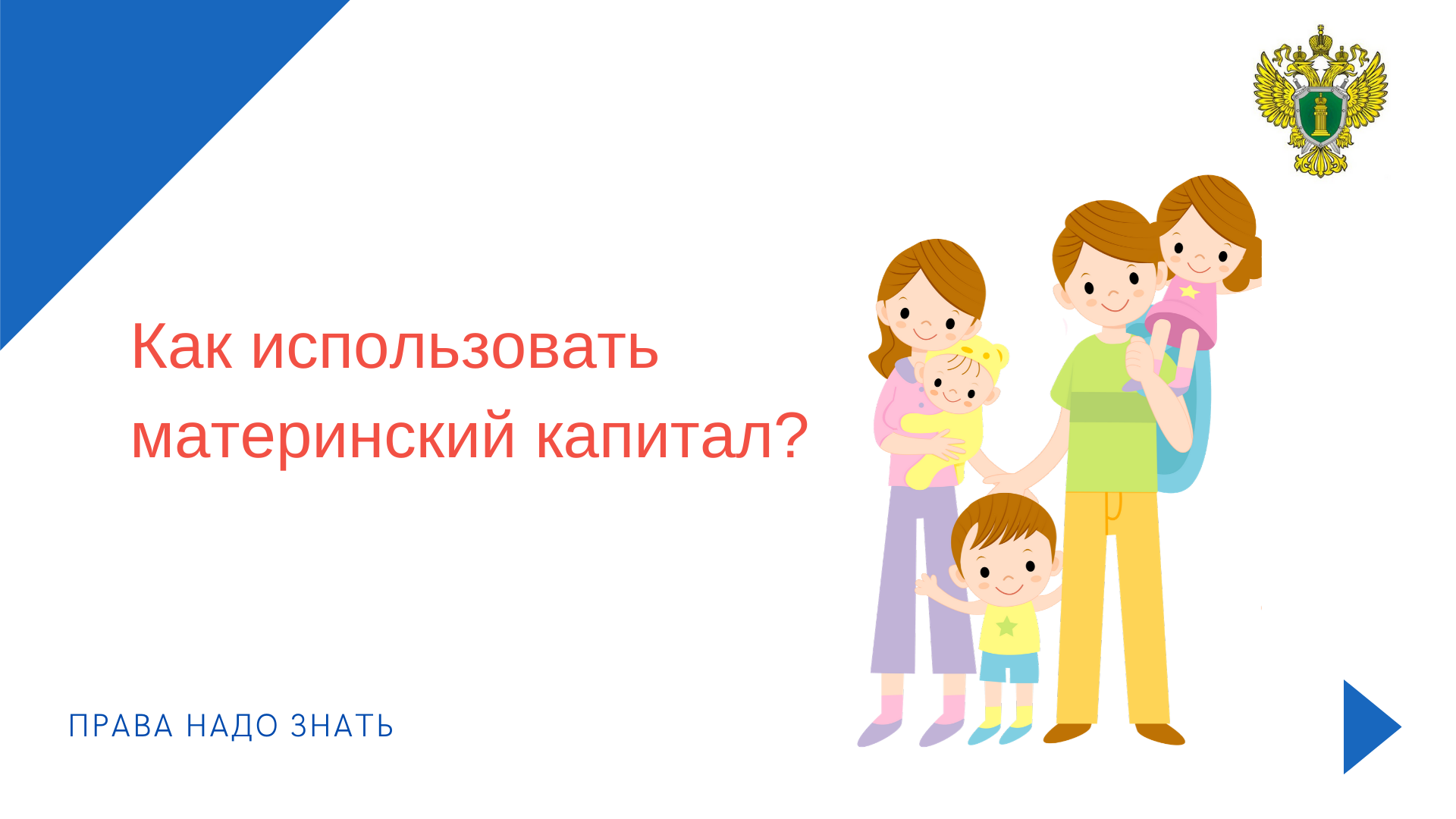 Как использовать материнский капитал?

ПРАВА НАДО ЗНАТЬ